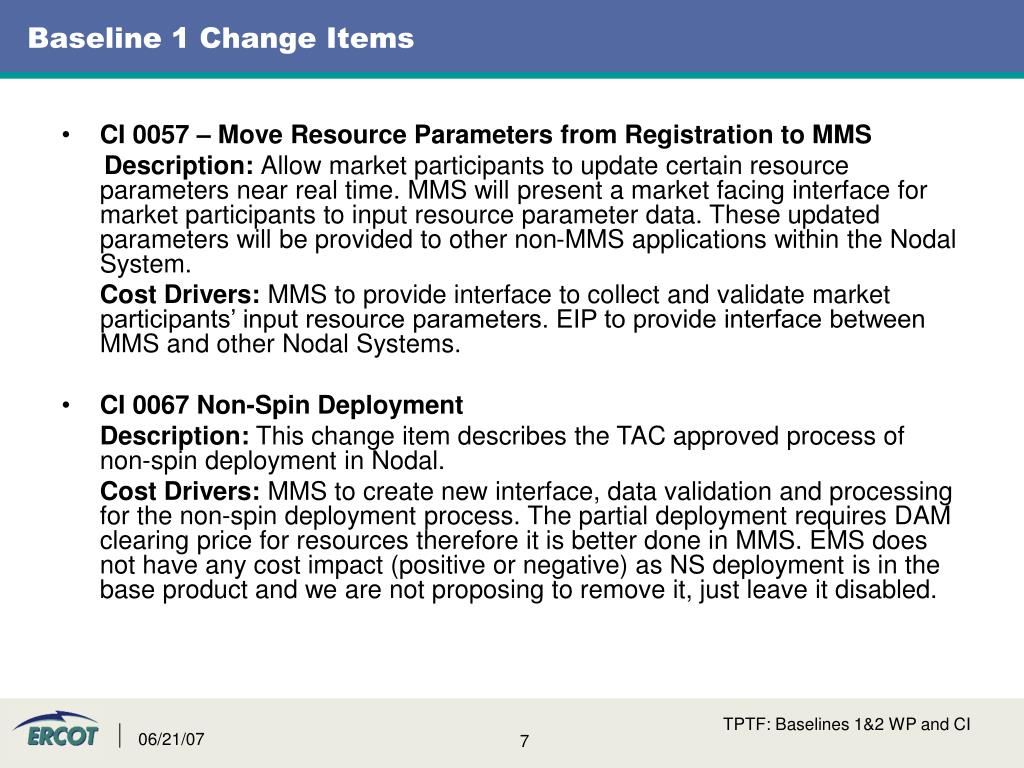 Baseline 1 Change Items

• CI 0057 – Move Resource Parameters from Registration to MMS

Description: Allow market participants to update certain resource parameters near real time. MMS will present a market facing interface for market participants to input resource parameter data. These updated parameters will be provided to other non-MMS applications within the Nodal System.

Cost Drivers: MMS to provide interface to collect and validate market participants' input resource parameters. EIP to provide interface between MMS and other Nodal Systems.

• CI 0067 Non-Spin Deployment

Description: This change item describes the TAC approved process of non-spin deployment in Nodal.

Cost Drivers: MMS to create new interface, data validation and processing for the non-spin deployment process. The partial deployment requires DAM clearing price for resources therefore it is better done in MMS. EMS does not have any cost impact (positive or negative) as NS deployment is in the base product and we are not proposing to remove it, just leave it disabled.

ERCOT

06/21/07

7

TPTF: Baselines 1&2 WP and CI